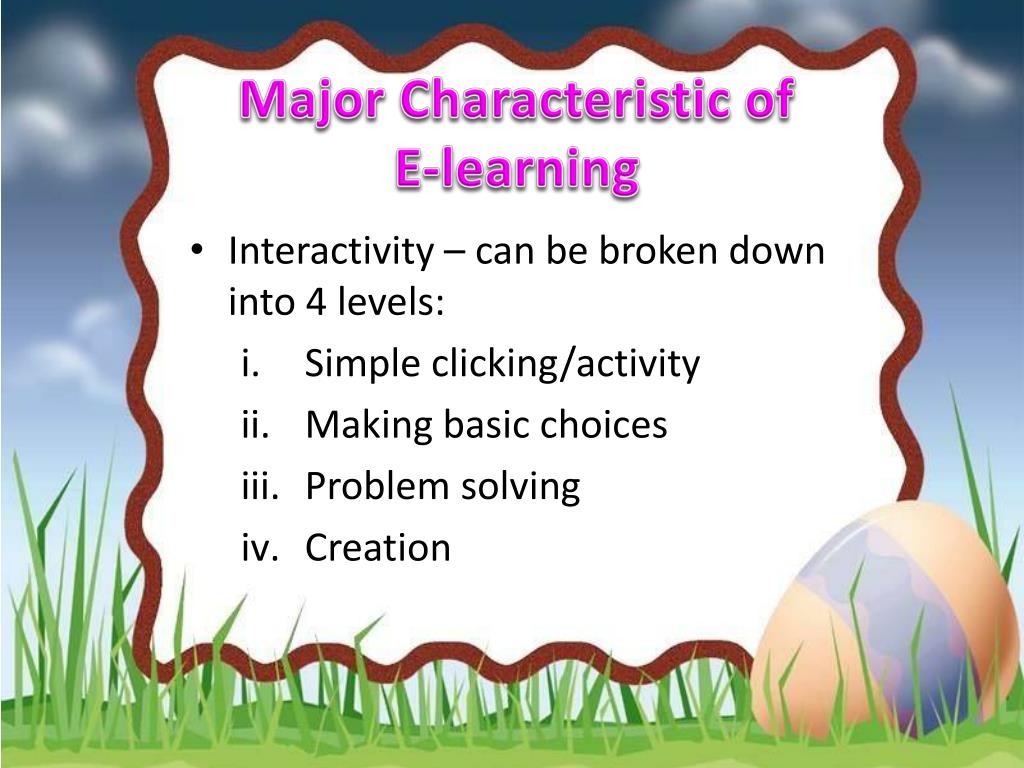 Major Characteristic of E-learning

• Interactivity – can be broken down into 4 levels:
i. Simple clicking/activity
ii. Making basic choices
iii. Problem solving
iv. Creation